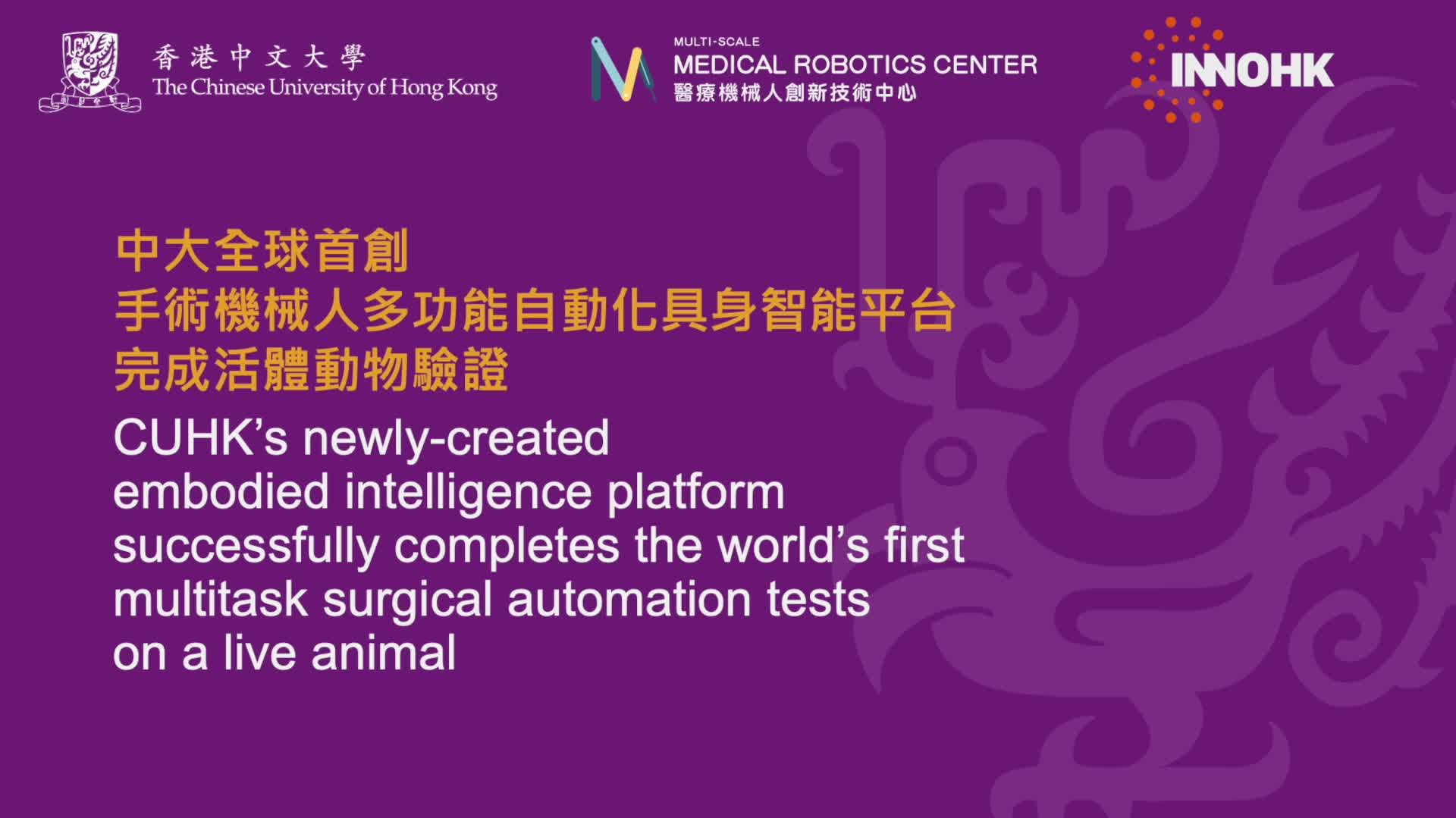 香港中文大學
The Chinese University of Hong Kong

MULTI-SCALE
MEDICAL ROBOTICS CENTER
醫療機械人創新技術中心

INNOHK

中大全球首創
手術機械人多功能自動化具身智能平台
完成活體動物驗證

CUHK's newly-created embodied intelligence platform successfully completes the world's first multitask surgical automation tests on a live animal